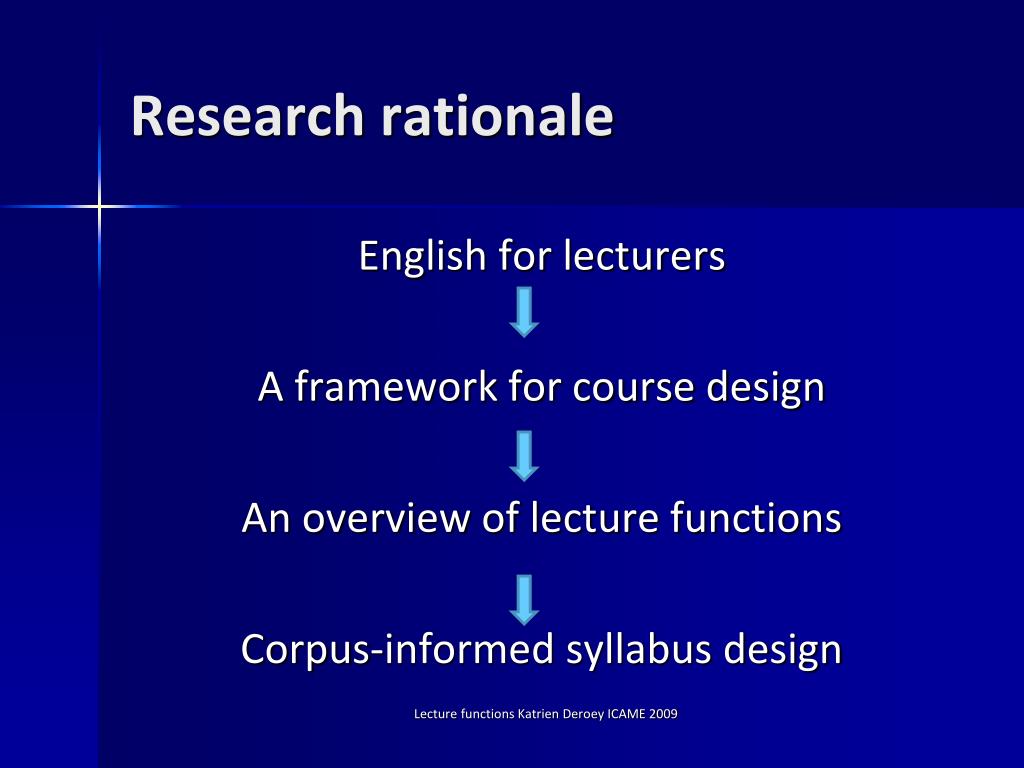 Research rationale

English for lecturers

A framework for course design

An overview of lecture functions

Corpus-informed syllabus design

Lecture functions Katrien Deroey ICAME 2009